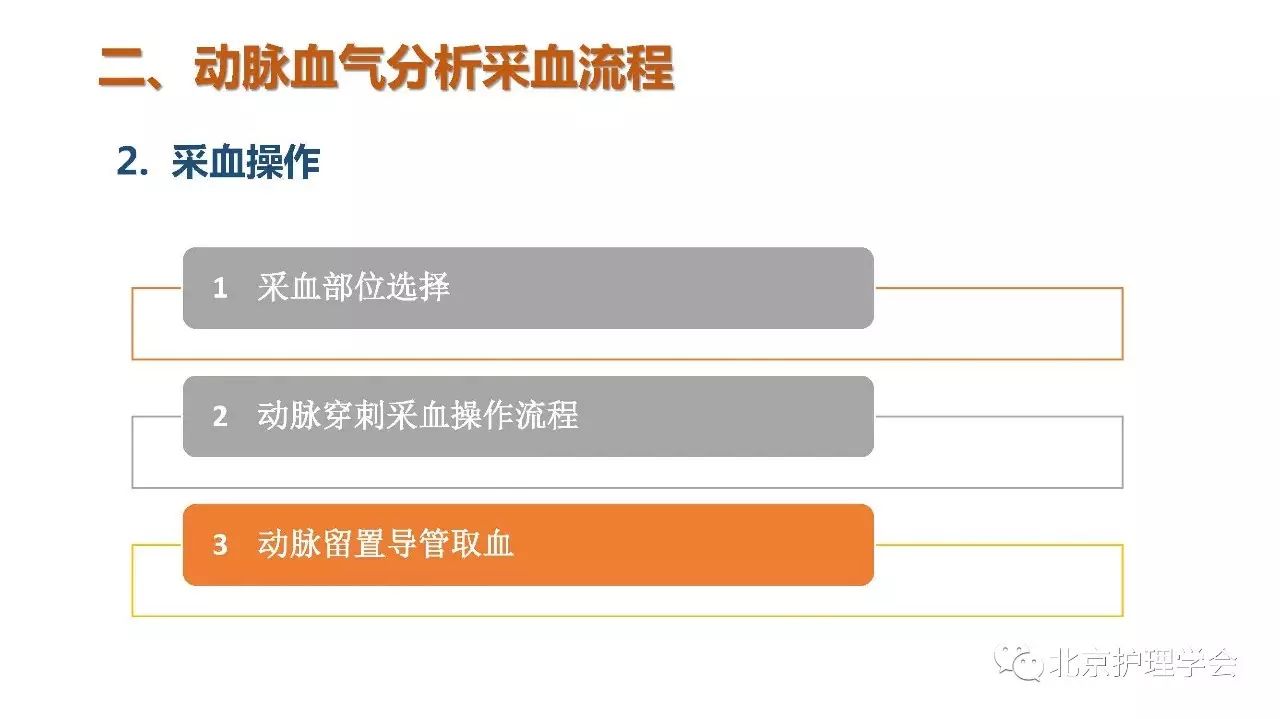 二、动脉血气分析采血流程

2. 采血操作

1 采血部位选择

2 动脉穿刺采血操作流程

3 动脉留置导管取血

北京护理学会